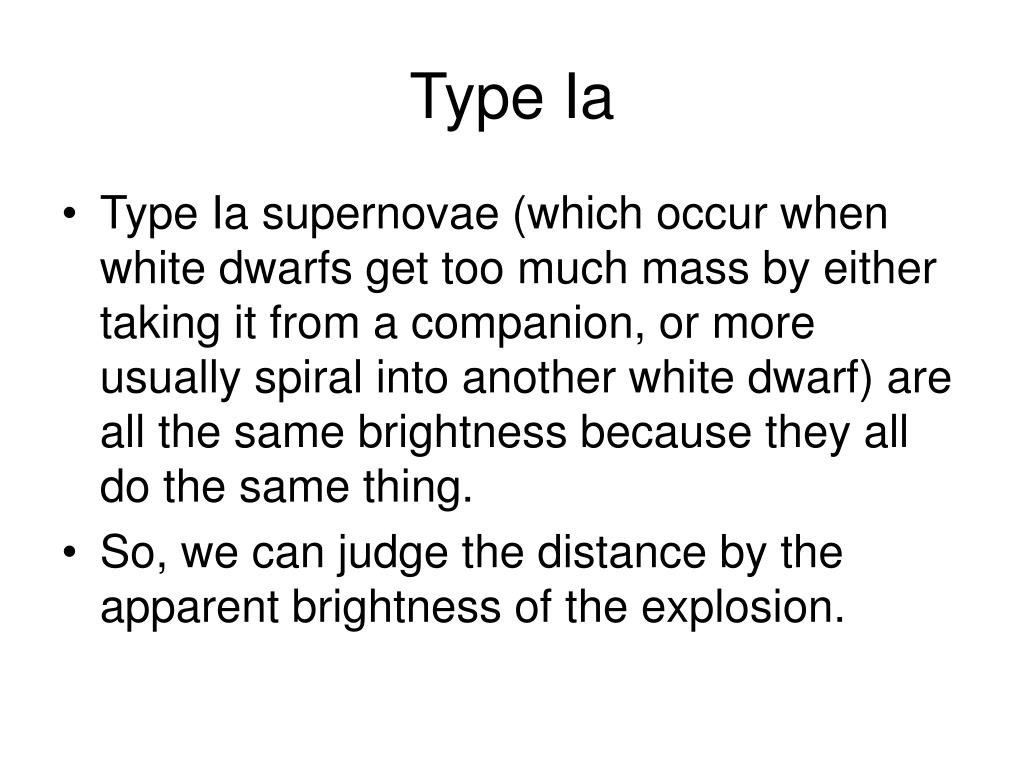 Type Ia

• Type Ia supernovae (which occur when white dwarfs get too much mass by either taking it from a companion, or more usually spiral into another white dwarf) are all the same brightness because they all do the same thing.
• So, we can judge the distance by the apparent brightness of the explosion.